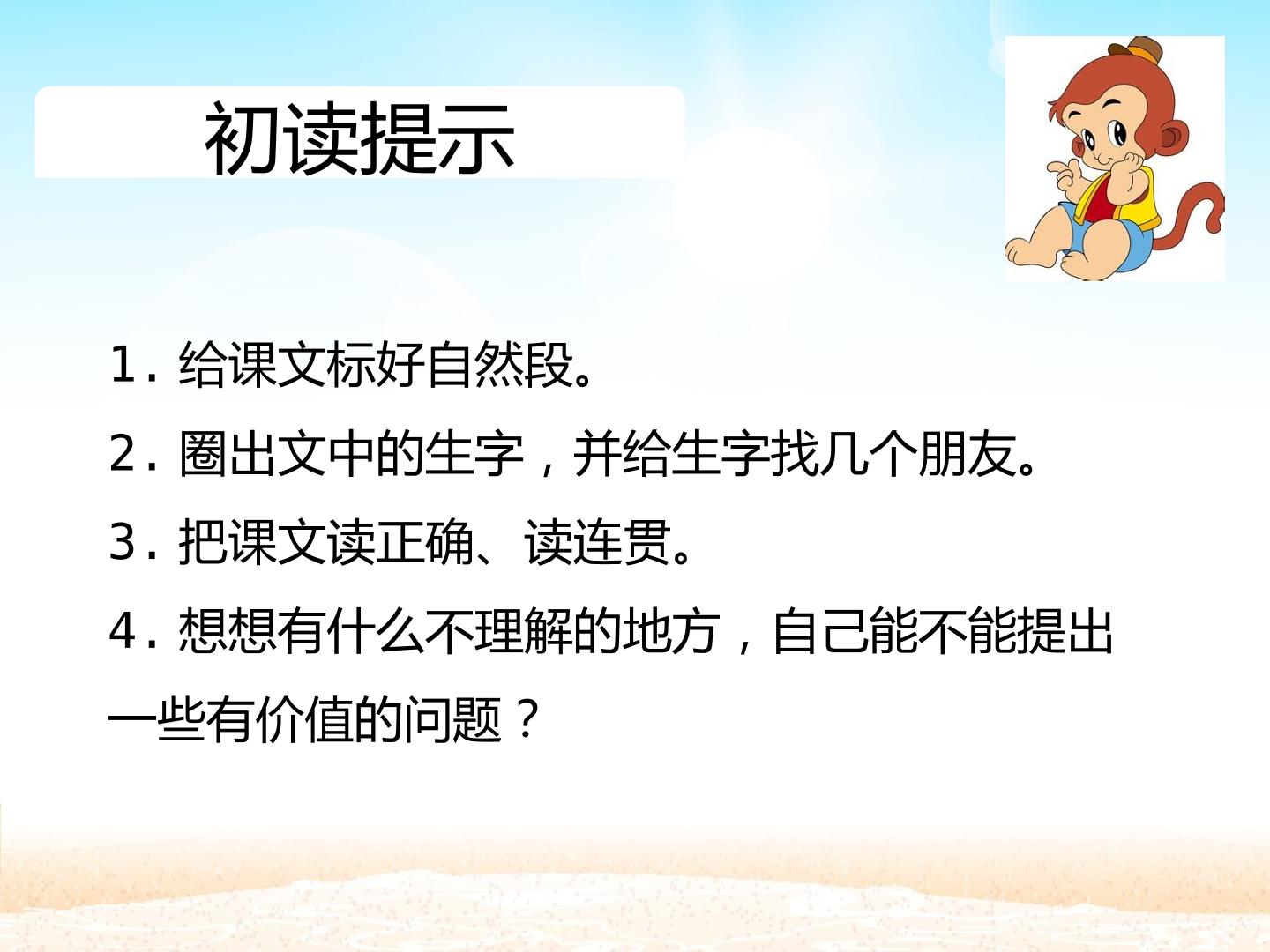 初读提示

1.给课文标好自然段。

2.圈出文中的生字，并给生字找几个朋友。

3.把课文读正确、读连贯。

4.想想有什么不理解的地方，自己能不能提出一些有价值的问题？